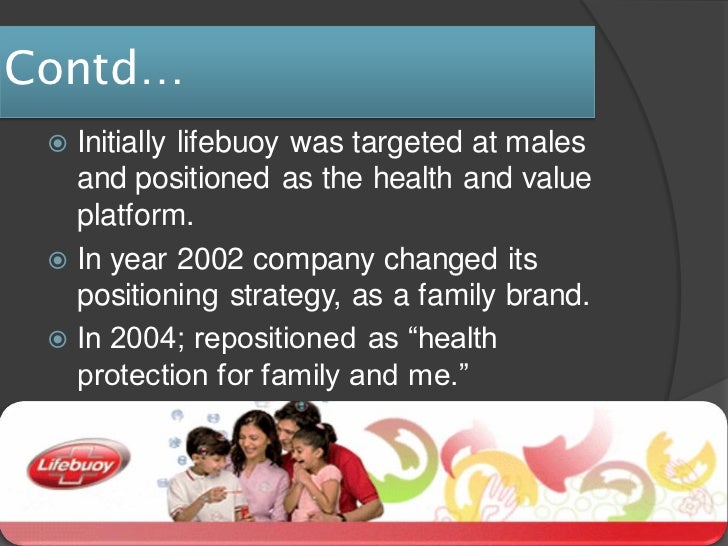 Contd…

Initially lifebuoy was targeted at males and positioned as the health and value platform.

In year 2002 company changed its positioning strategy, as a family brand.

In 2004; repositioned as “health protection for family and me.”

Lifebuoy